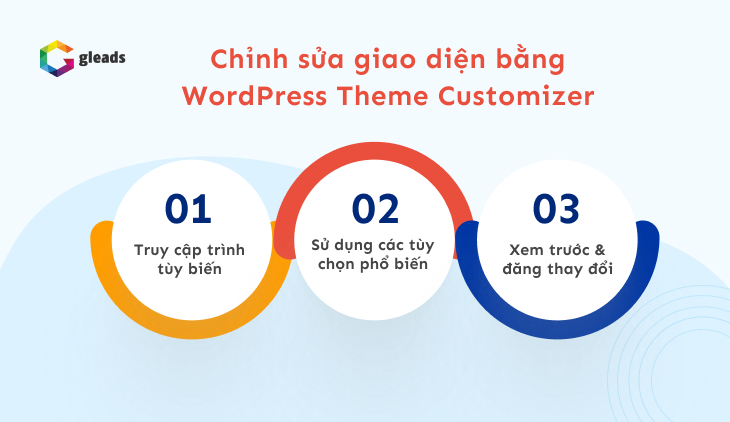 gleads

Chỉnh sửa giao diện bằng WordPress Theme Customizer

01
Truy cập trình tùy biến

02
Sử dụng các tùy chọn phổ biến

03
Xem trước & đăng thay đổi